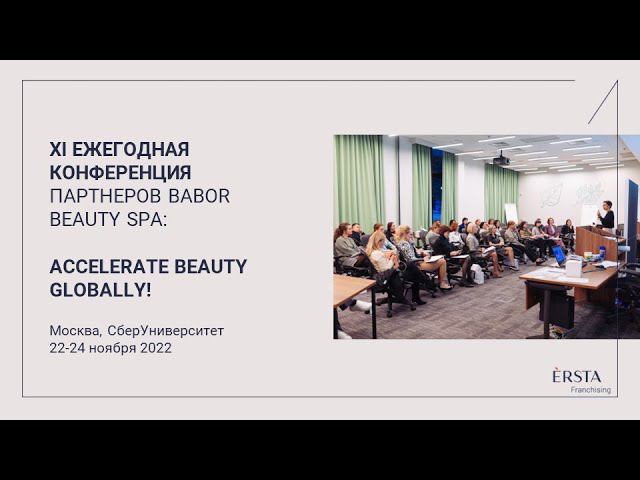 XI ЕЖЕГОДНАЯ КОНФЕРЕНЦИЯ ПАРТНЕРОВ BABOR BEAUTY SPA:

ACCELERATE BEAUTY GLOBALLY!

Москва, СберУниверситет
22-24 ноября 2022

ÈRSTA
Franchising